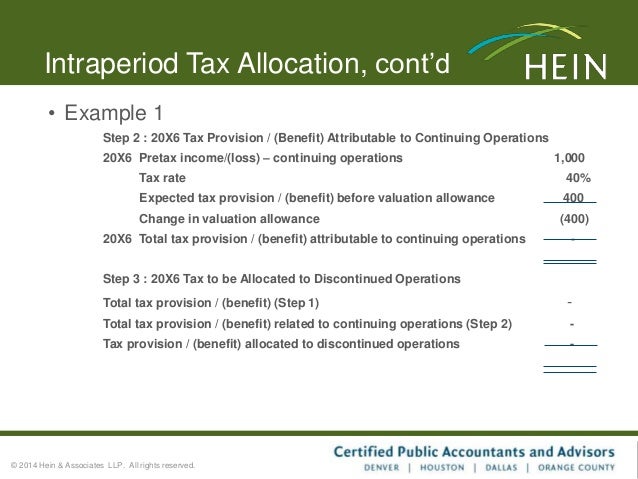 Intraperiod Tax Allocation, cont'd

HEIN

• Example 1

Step 2 : 20X6 Tax Provision / (Benefit) Attributable to Continuing Operations

| | | |
|---|---|---|
| 20X6 | Pretax income/(loss) – continuing operations | 1,000 |
| | Tax rate | 40% |
| | Expected tax provision / (benefit) before valuation allowance | 400 |
| | Change in valuation allowance | (400) |
| 20X6 | Total tax provision / (benefit) attributable to continuing operations | - |

Step 3 : 20X6 Tax to be Allocated to Discontinued Operations

| | |
|---|---|
| Total tax provision / (benefit) (Step 1) | - |
| Total tax provision / (benefit) related to continuing operations (Step 2) | - |
| Tax provision / (benefit) allocated to discontinued operations | - |

© 2014 Hein & Associates LLP. All rights reserved.

Certified Public Accountants and Advisors
DENVER | HOUSTON | DALLAS | ORANGE COUNTY